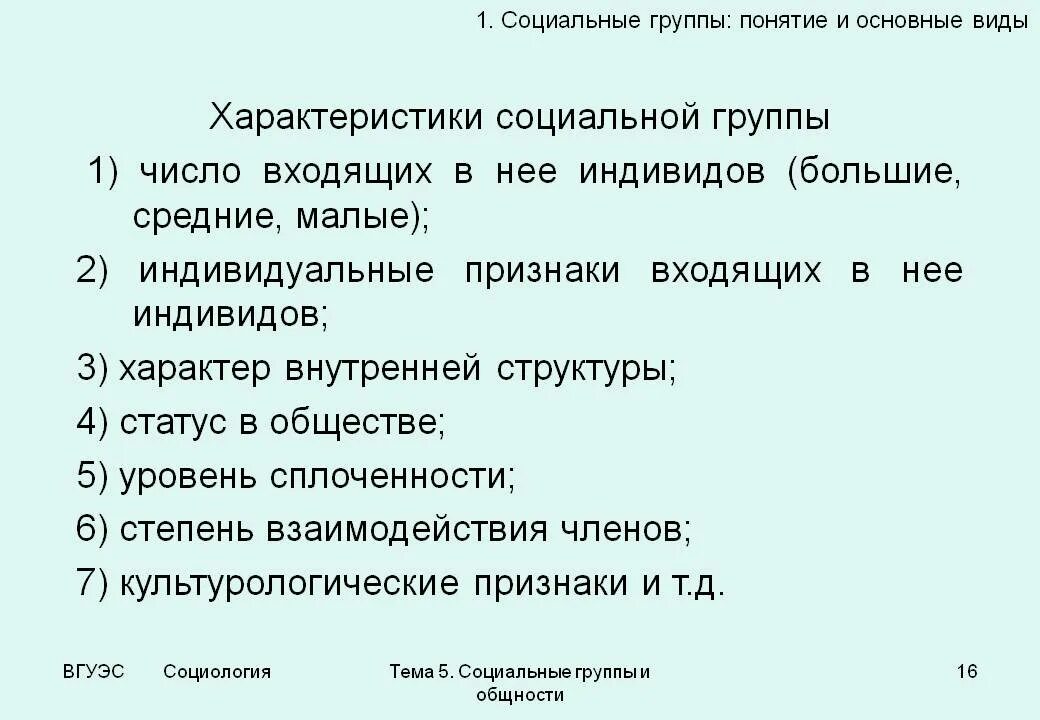 1. Социальные группы: понятие и основные виды

Характеристики социальной группы

1) число входящих в нее индивидов (большие, средние, малые);

2) индивидуальные признаки входящих в нее индивидов;

3) характер внутренней структуры;

4) статус в обществе;

5) уровень сплоченности;

6) степень взаимодействия членов;

7) культурологические признаки и т.д.

ВГУЭС Социология Тема 5. Социальные группы и общности 16